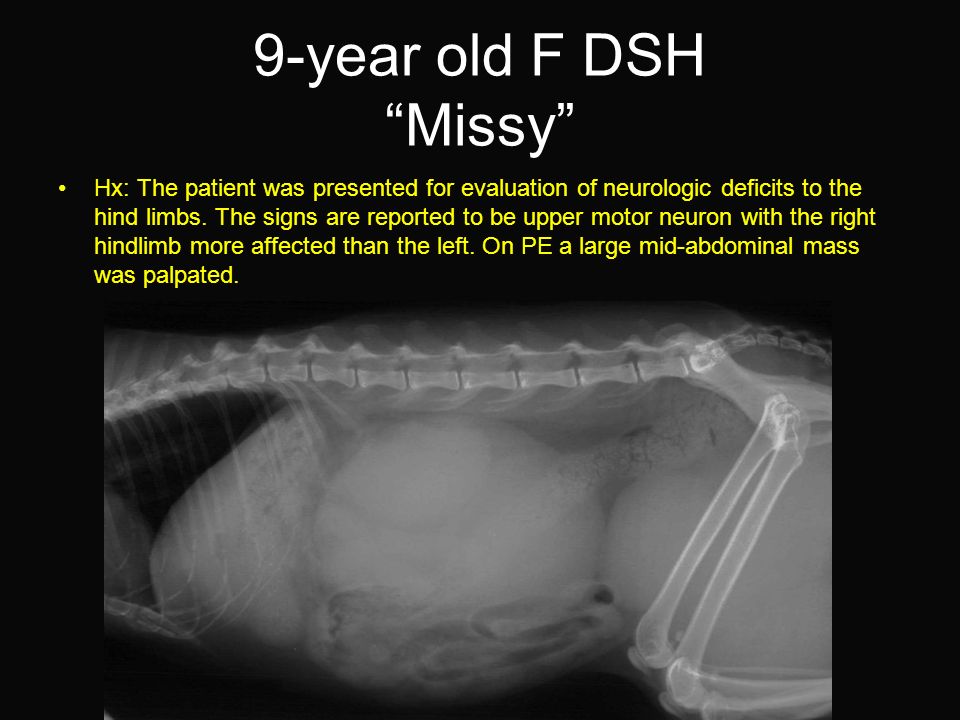 9-year old F DSH
“Missy”

• Hx: The patient was presented for evaluation of neurologic deficits to the hind limbs. The signs are reported to be upper motor neuron with the right hindlimb more affected than the left. On PE a large mid-abdominal mass was palpated.